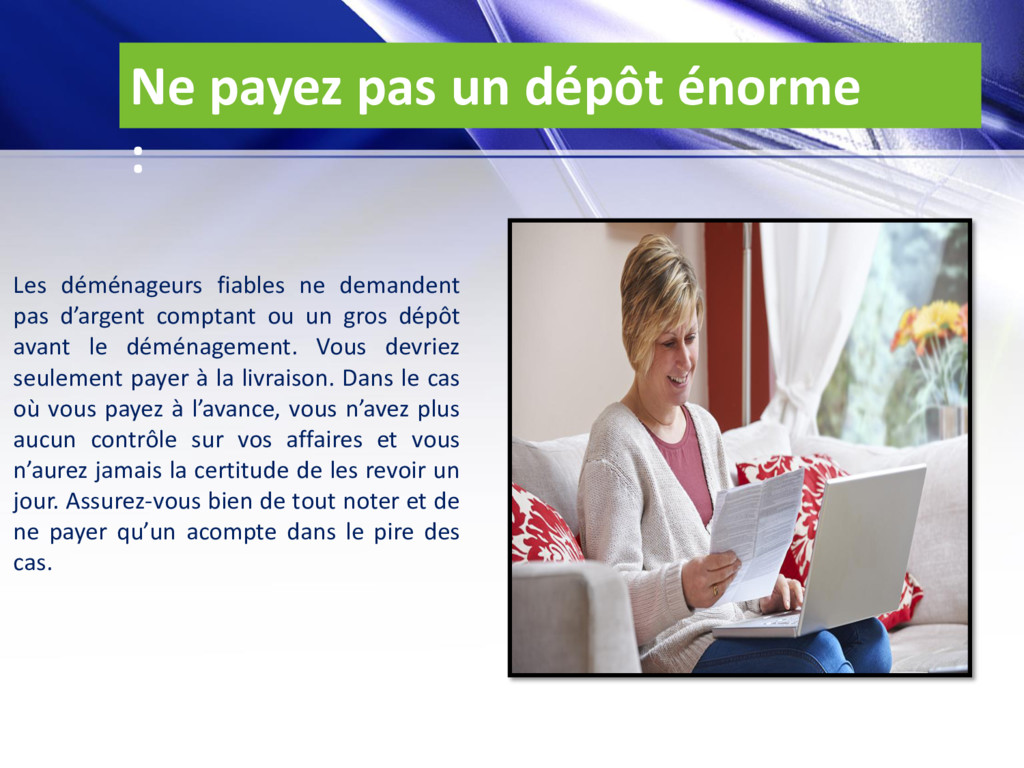 Ne payez pas un dépôt énorme :

Les déménageurs fiables ne demandent pas d’argent comptant ou un gros dépôt avant le déménagement. Vous devriez seulement payer à la livraison. Dans le cas où vous payez à l’avance, vous n’avez plus aucun contrôle sur vos affaires et vous n’aurez jamais la certitude de les revoir un jour. Assurez-vous bien de tout noter et de ne payer qu’un acompte dans le pire des cas.